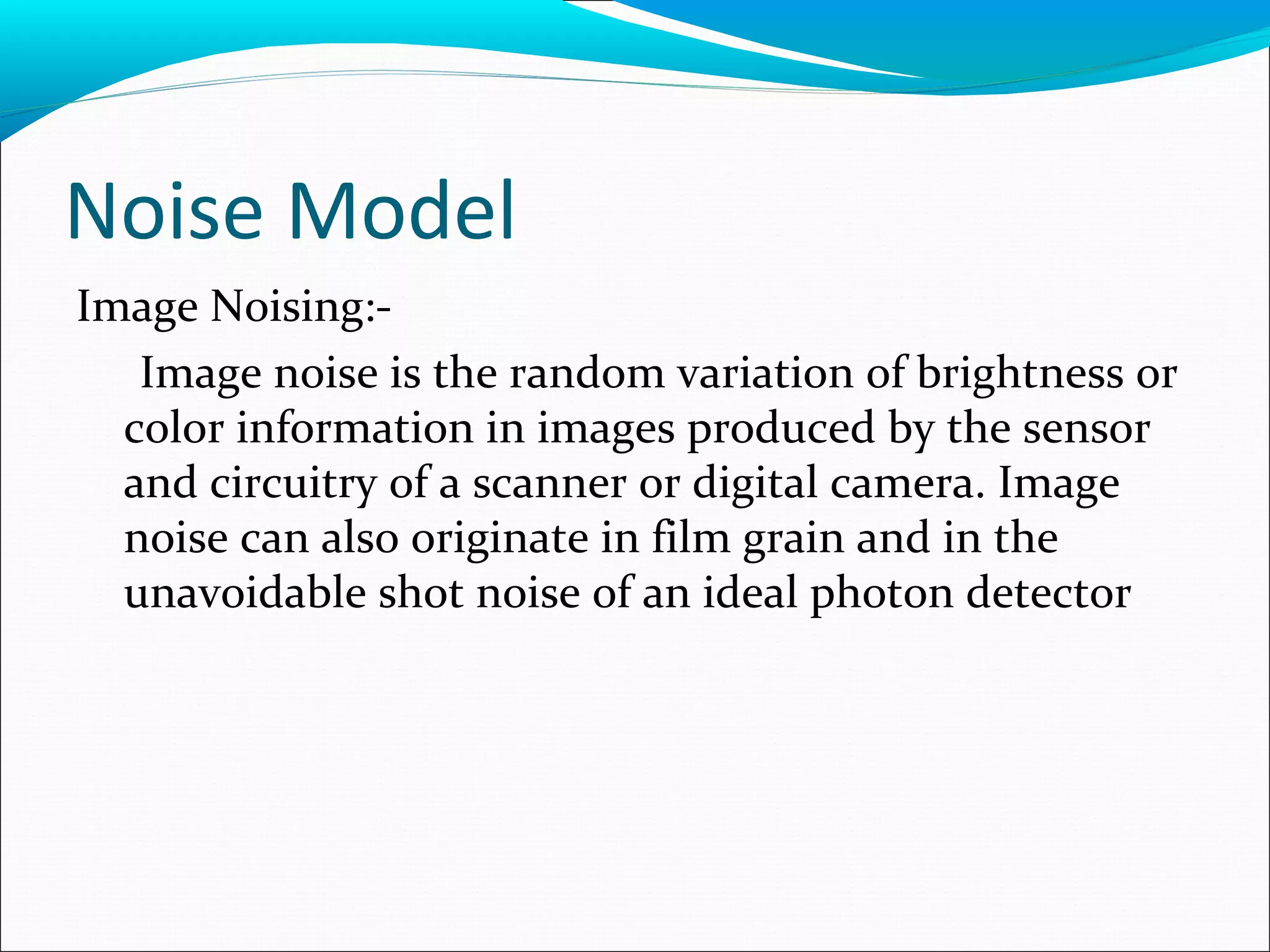 Noise Model

Image Noising:-

Image noise is the random variation of brightness or color information in images produced by the sensor and circuitry of a scanner or digital camera. Image noise can also originate in film grain and in the unavoidable shot noise of an ideal photon detector